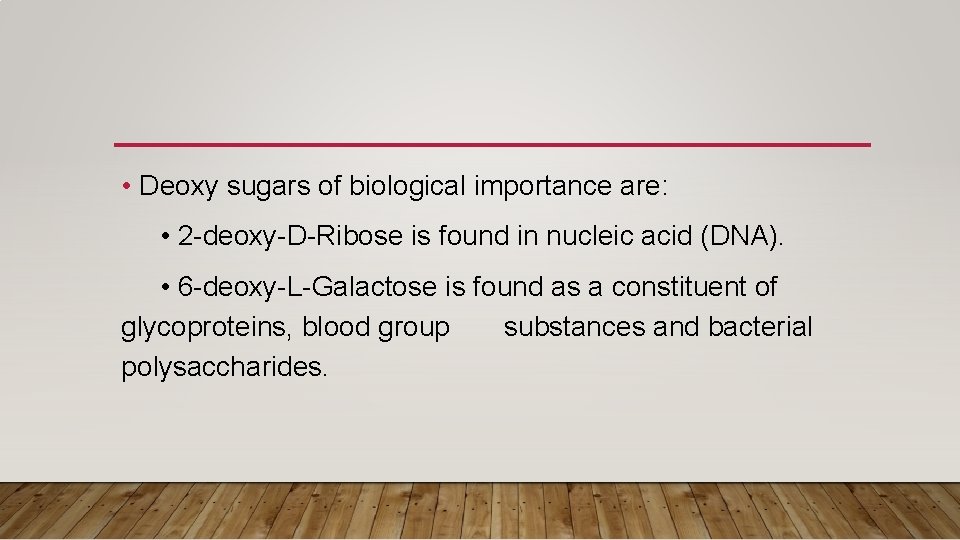 • Deoxy sugars of biological importance are:

• 2-deoxy-D-Ribose is found in nucleic acid (DNA).

• 6-deoxy-L-Galactose is found as a constituent of glycoproteins, blood group substances and bacterial polysaccharides.